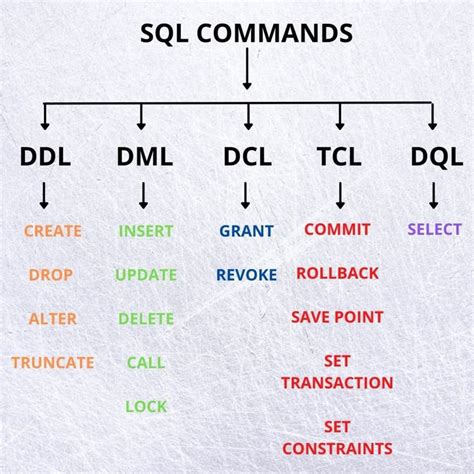 SQL COMMANDS

DDL

CREATE

DROP

ALTER

TRUNCATE

DML

INSERT

UPDATE

DELETE

CALL

LOCK

DCL

GRANT

REVOKE

TCL

COMMIT

ROLLBACK

SAVE POINT

SET TRANSACTION

SET CONSTRAINTS

DQL

SELECT